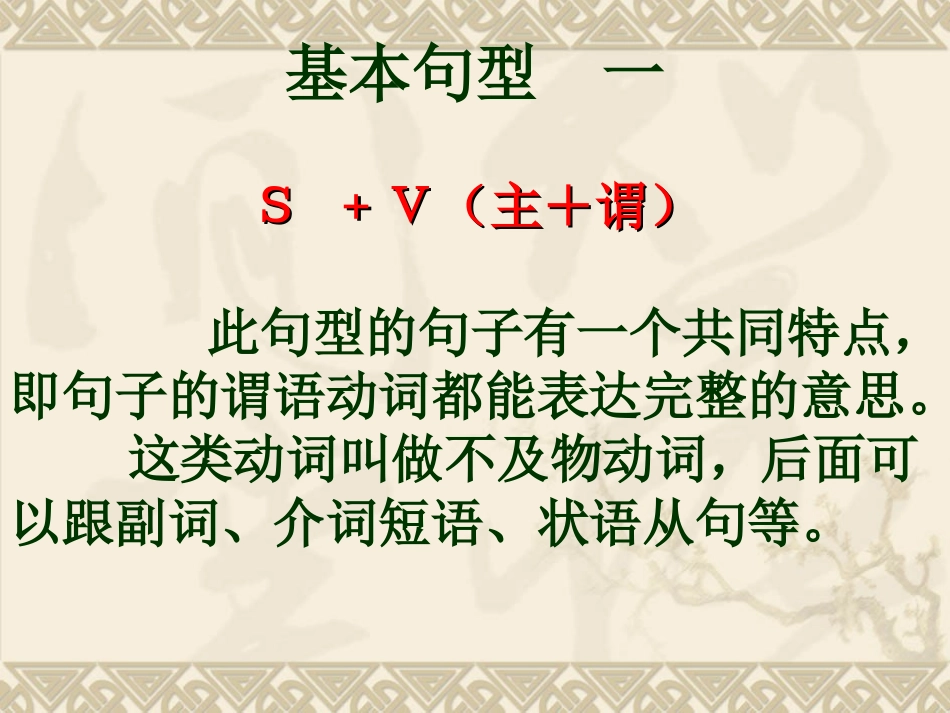 基本句型　一

S　+ V（主＋谓）

此句型的句子有一个共同特点，即句子的谓语动词都能表达完整的意思。

这类动词叫做不及物动词，后面可以跟副词、介词短语、状语从句等。